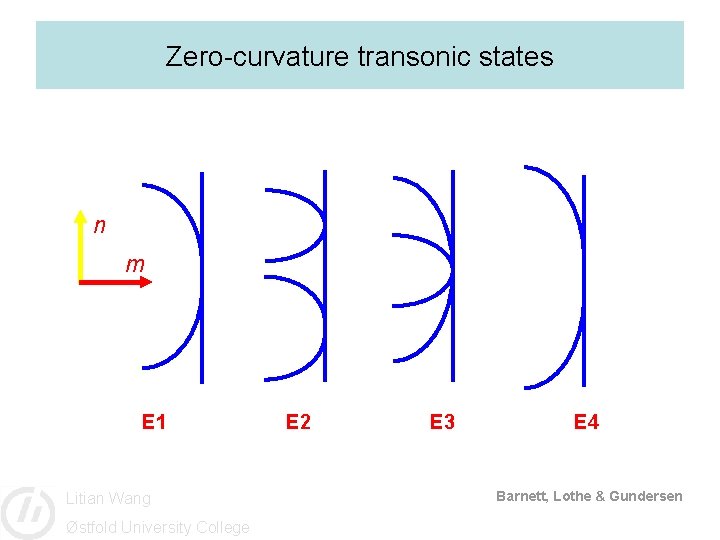 Zero-curvature transonic states

n

m

E1

E2

E3

E4

Litian Wang

Østfold University College

Barnett, Lothe & Gundersen